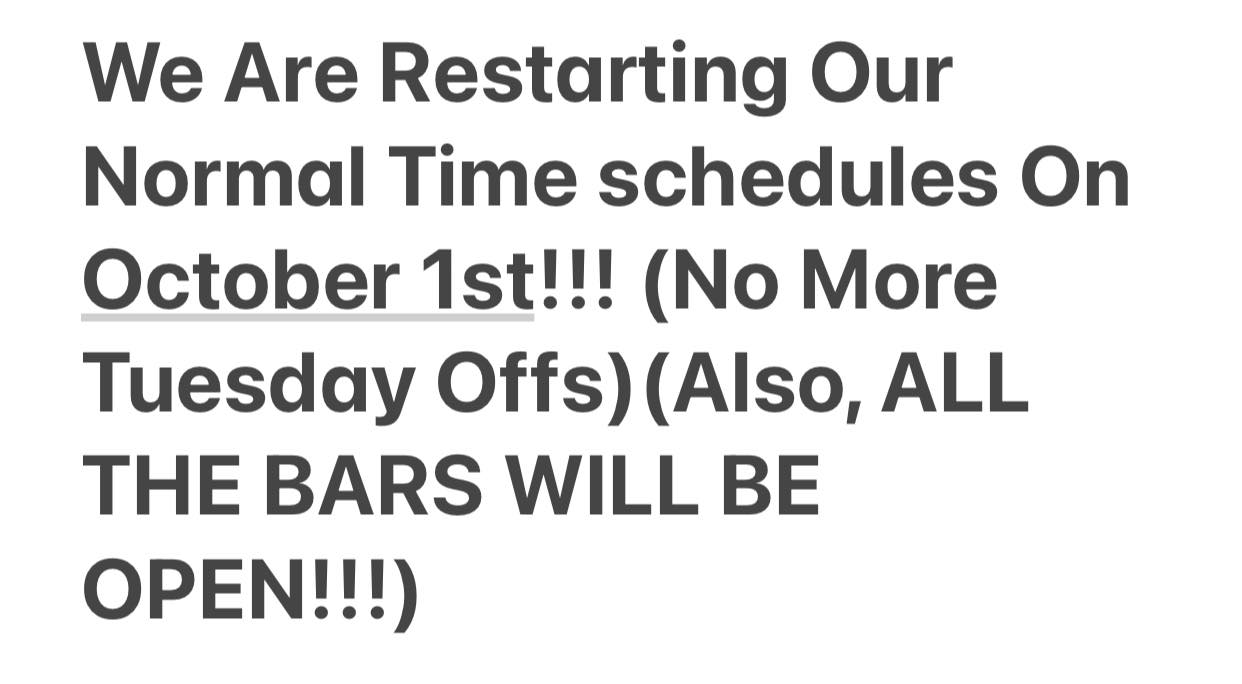 We Are Restarting Our Normal Time schedules On October 1st!!! (No More Tuesday Offs)(Also, ALL THE BARS WILL BE OPEN!!!)